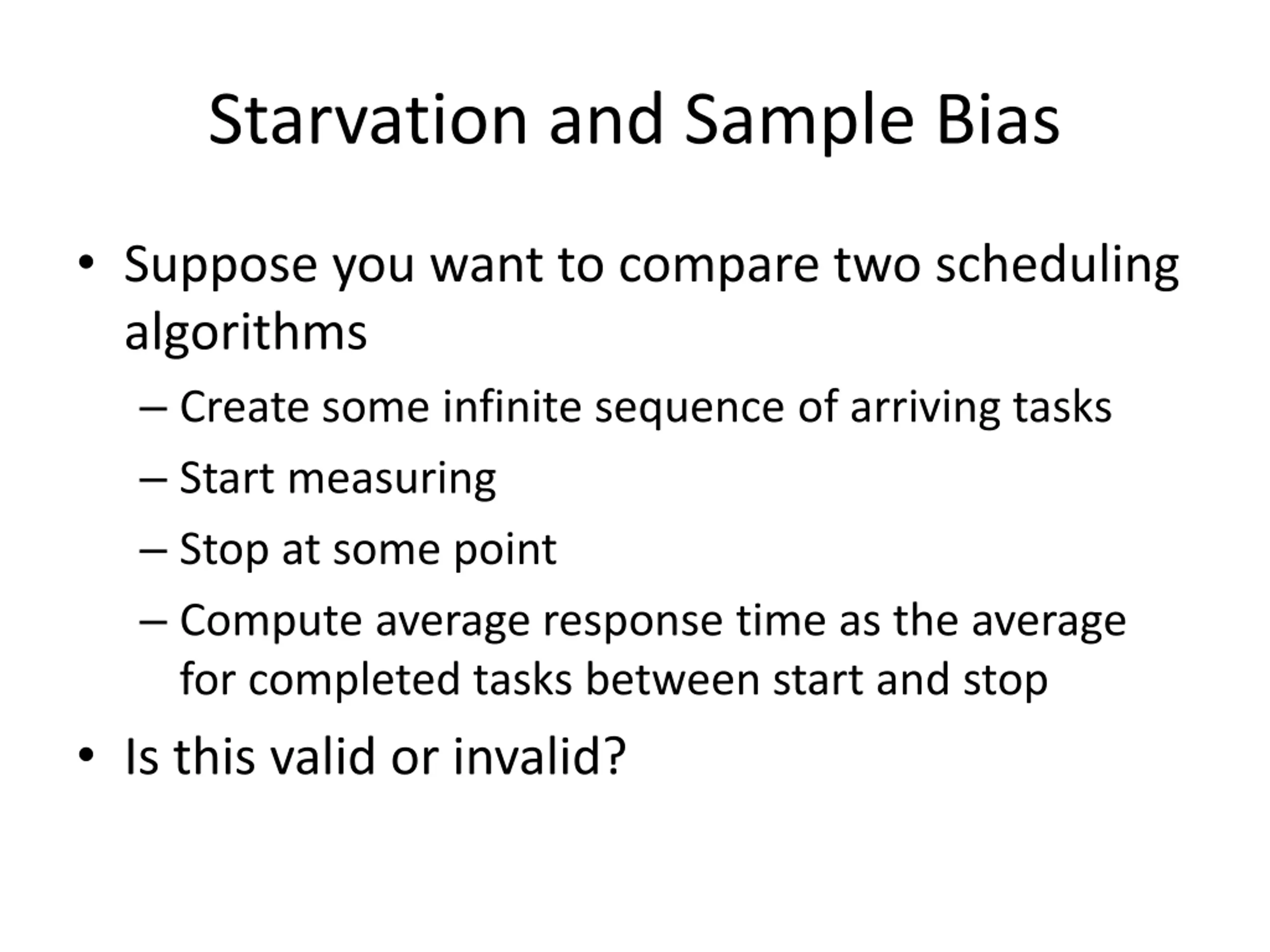 Starvation and Sample Bias

• Suppose you want to compare two scheduling algorithms
  – Create some infinite sequence of arriving tasks
  – Start measuring
  – Stop at some point
  – Compute average response time as the average for completed tasks between start and stop
• Is this valid or invalid?